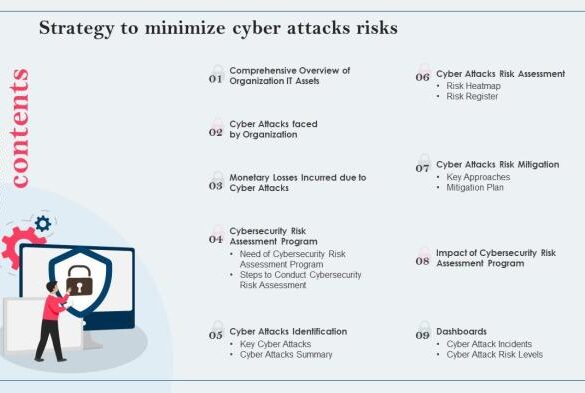 Strategy to minimize cyber attacks risks

contents

01 Comprehensive Overview of Organization IT Assets

02 Cyber Attacks faced by Organization

03 Monetary Losses Incurred due to Cyber Attacks

04 Cybersecurity Risk Assessment Program
• Need of Cybersecurity Risk Assessment Program
• Steps to Conduct Cybersecurity Risk Assessment

05 Cyber Attacks Identification
• Key Cyber Attacks
• Cyber Attacks Summary

06 Cyber Attacks Risk Assessment
• Risk Heatmap
• Risk Register

07 Cyber Attacks Risk Mitigation
• Key Approaches
• Mitigation Plan

08 Impact of Cybersecurity Risk Assessment Program

09 Dashboards
• Cyber Attack Incidents
• Cyber Attack Risk Levels